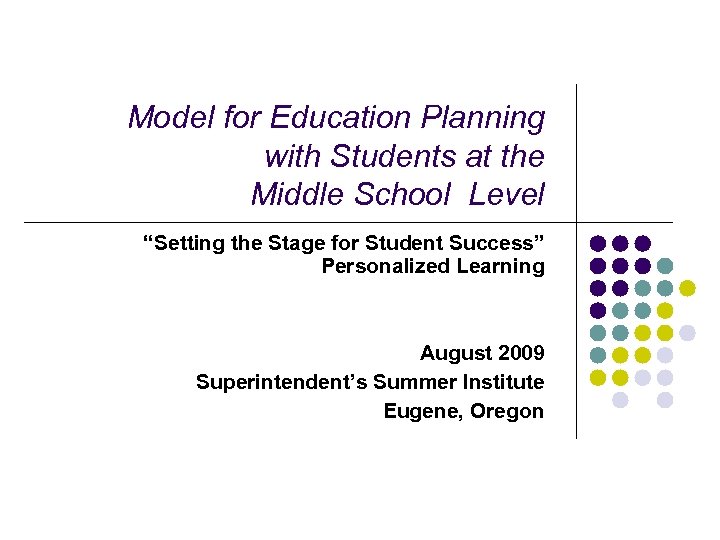 Model for Education Planning with Students at the Middle School Level

“Setting the Stage for Student Success”
Personalized Learning

August 2009
Superintendent’s Summer Institute
Eugene, Oregon